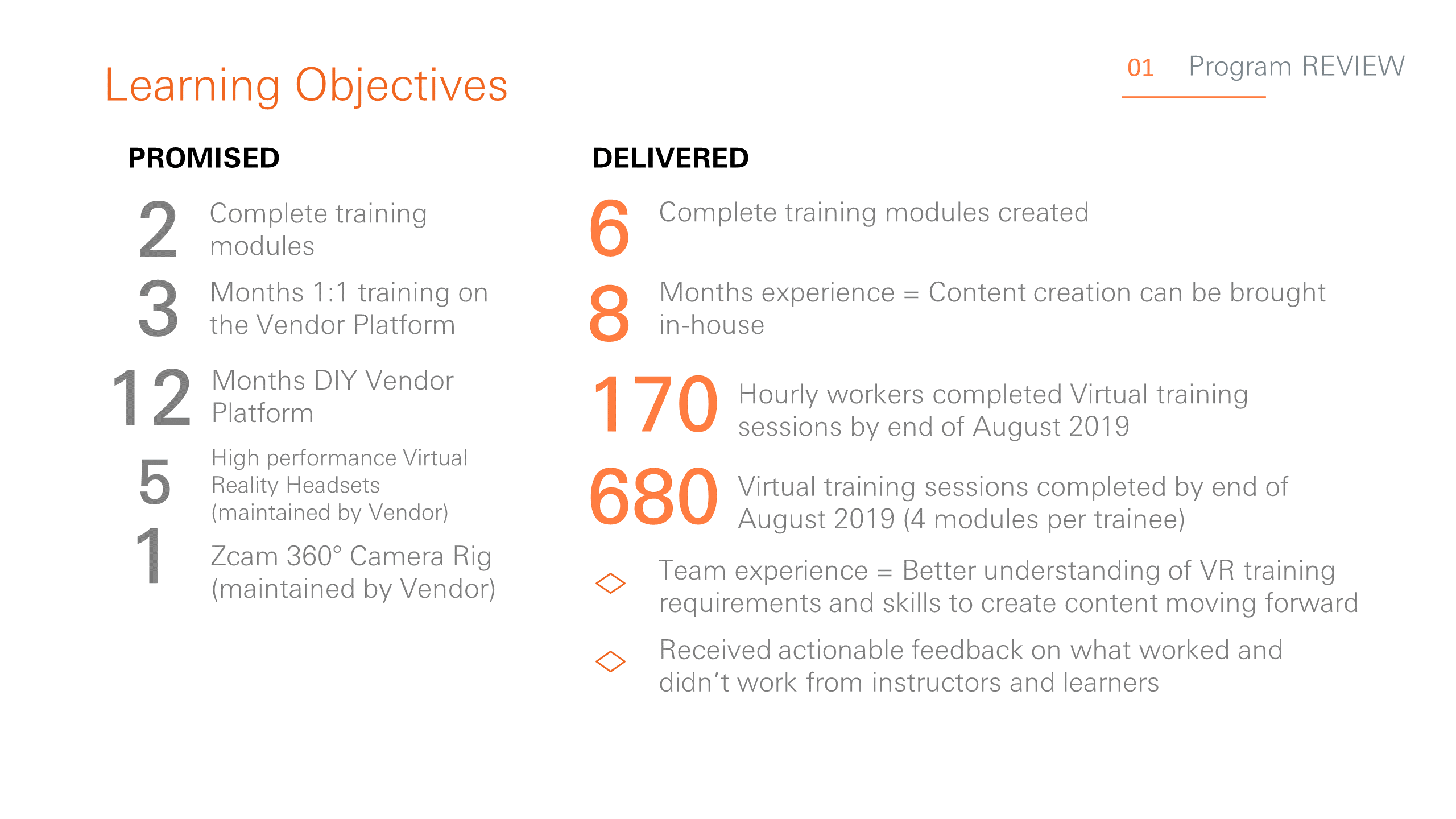 Learning Objectives

01 Program REVIEW

PROMISED

2 Complete training modules

3 Months 1:1 training on the Vendor Platform

12 Months DIY Vendor Platform

5 High performance Virtual Reality Headsets (maintained by Vendor)

1 Zcam 360° Camera Rig (maintained by Vendor)

DELIVERED

6 Complete training modules created

8 Months experience = Content creation can be brought in-house

170 Hourly workers completed Virtual training sessions by end of August 2019

680 Virtual training sessions completed by end of August 2019 (4 modules per trainee)

Team experience = Better understanding of VR training requirements and skills to create content moving forward

Received actionable feedback on what worked and didn't work from instructors and learners